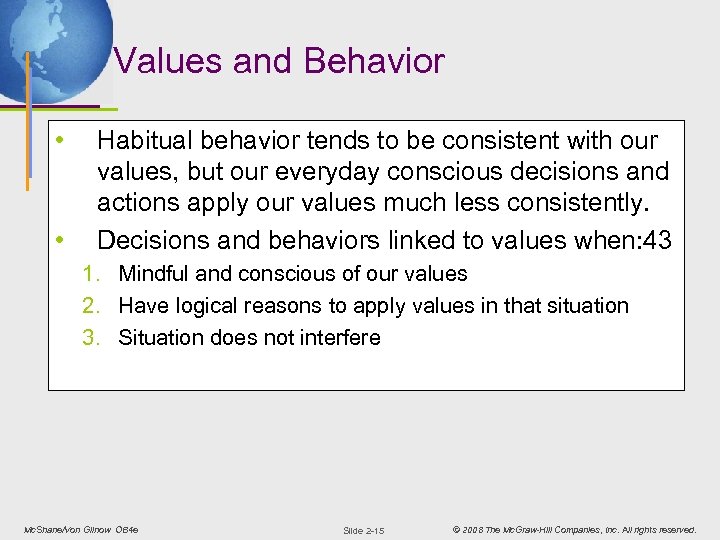 Values and Behavior

• Habitual behavior tends to be consistent with our values, but our everyday conscious decisions and actions apply our values much less consistently.

• Decisions and behaviors linked to values when:43

1. Mindful and conscious of our values
2. Have logical reasons to apply values in that situation
3. Situation does not interfere

McShane/Von Glinow OB4e

Slide 2-15

© 2008 The McGraw-Hill Companies, Inc. All rights reserved.